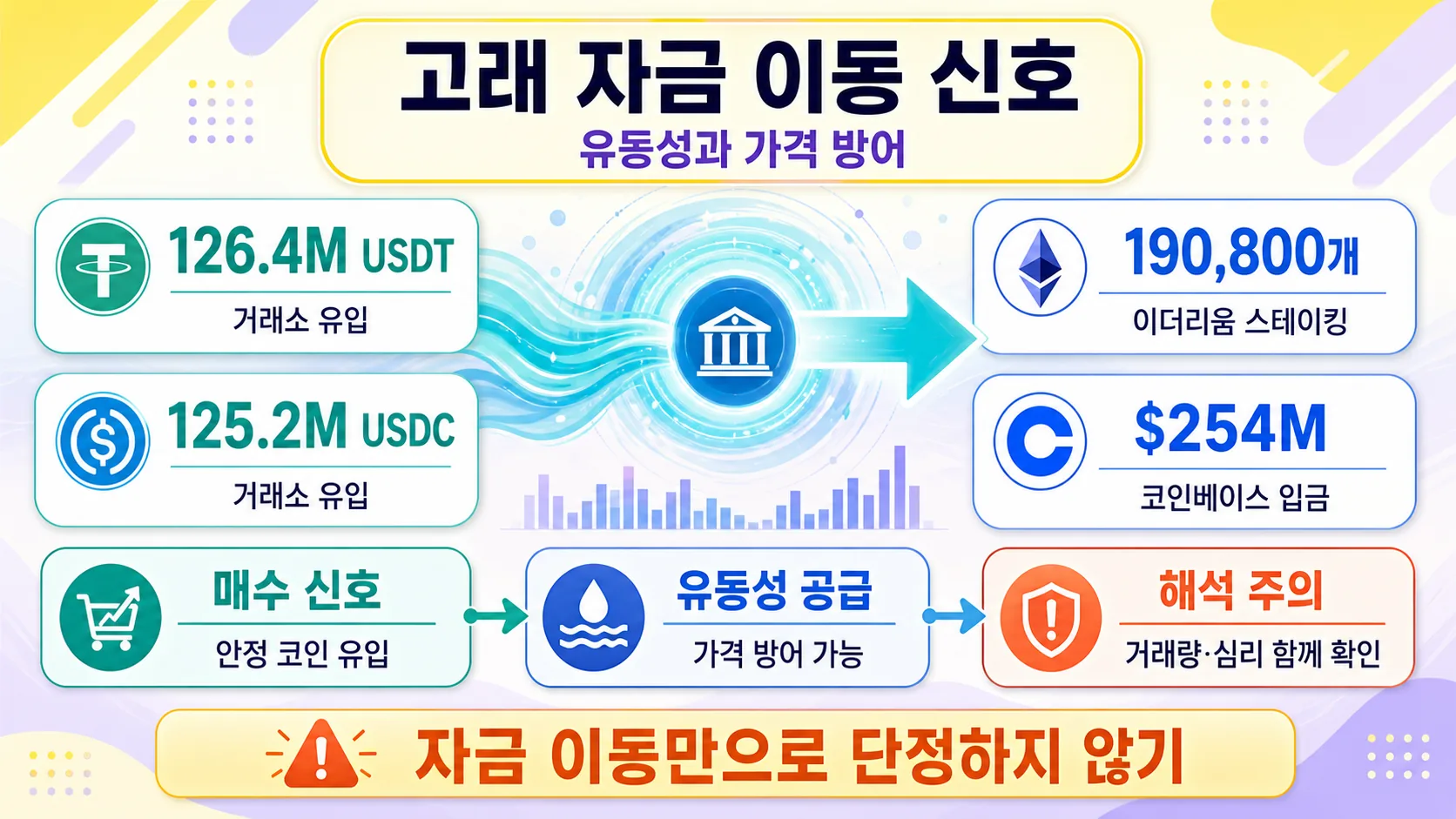 고래 자금 이동 신호
유동성과 가격 방어

126.4M USDT
거래소 유입

125.2M USDC
거래소 유입

190,800개
이더리움 스테이킹

$254M
코인베이스 입금

매수 신호
안정 코인 유입

유동성 공급
가격 방어 가능

해석 주의
거래량·심리 함께 확인

자금 이동만으로 단정하지 않기